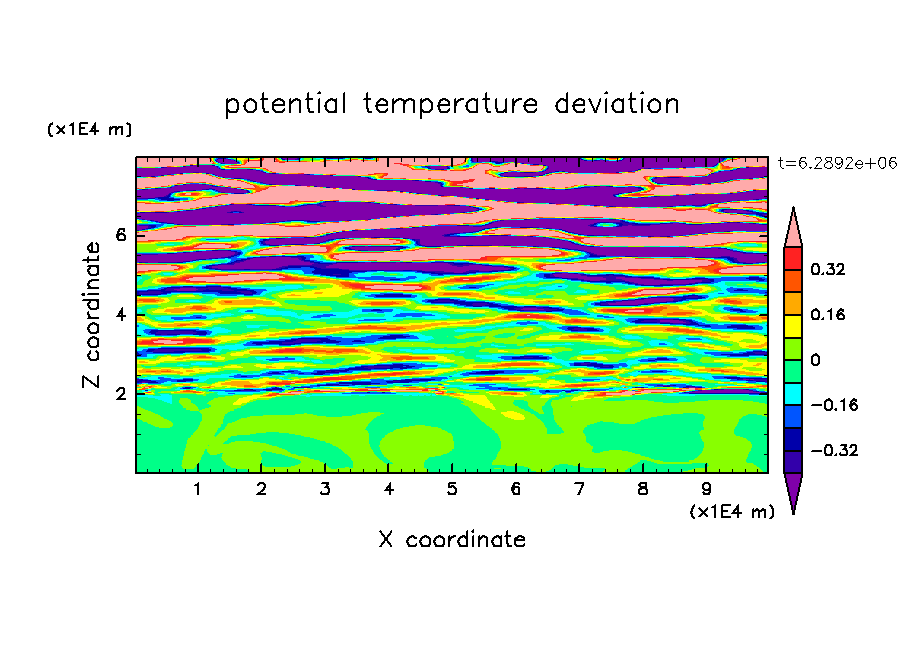 potential temperature deviation

(x1E4 m)

t=6.2892e+06

Z coordinate

6

4

2

0.32

0.16

0

−0.16

−0.32

1 2 3 4 5 6 7 8 9

(x1E4 m)

X coordinate